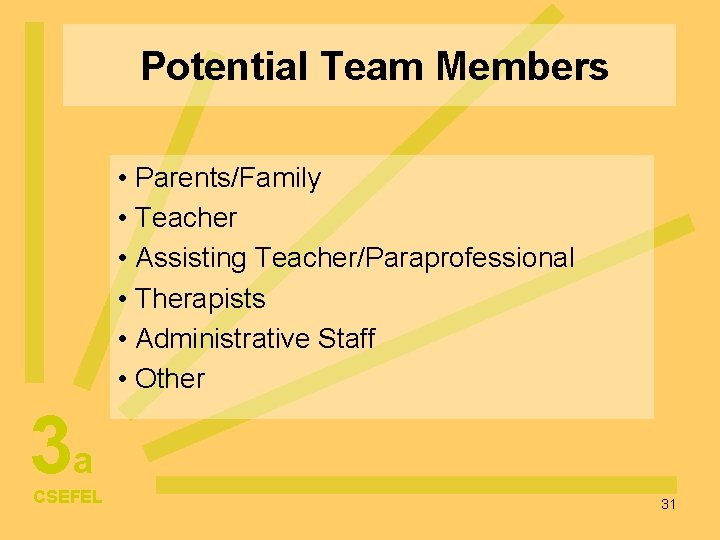 Potential Team Members

• Parents/Family
• Teacher
• Assisting Teacher/Paraprofessional
• Therapists
• Administrative Staff
• Other

3a
CSEFEL

31